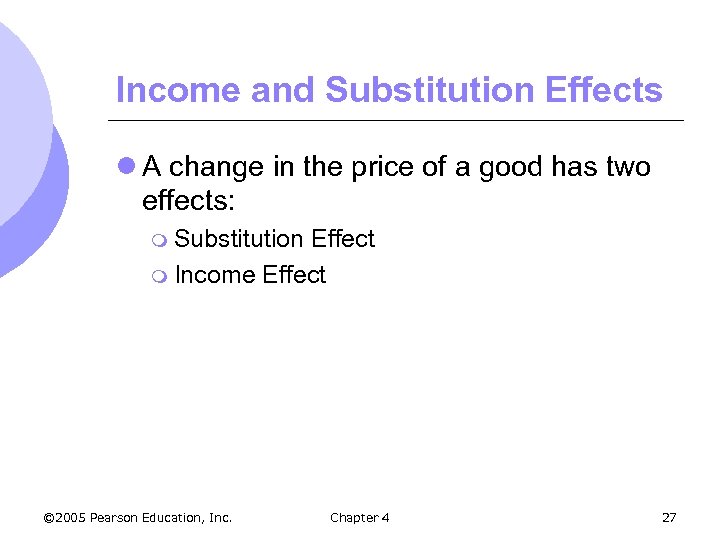 Income and Substitution Effects

A change in the price of a good has two effects:

Substitution Effect

Income Effect

©2005 Pearson Education, Inc.

Chapter 4

27